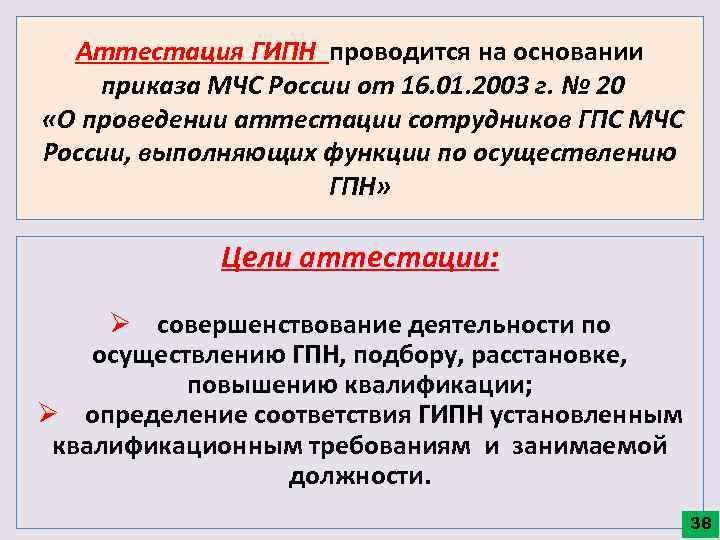 Аттестация ГИПН проводится на основании приказа МЧС России от 16.01.2003 г. № 20 «О проведении аттестации сотрудников ГПС МЧС России, выполняющих функции по осуществлению ГПН»

Цели аттестации:

➢ совершенствование деятельности по осуществлению ГПН, подбору, расстановке, повышению квалификации;
➢ определение соответствия ГИПН установленным квалификационным требованиям и занимаемой должности.

38